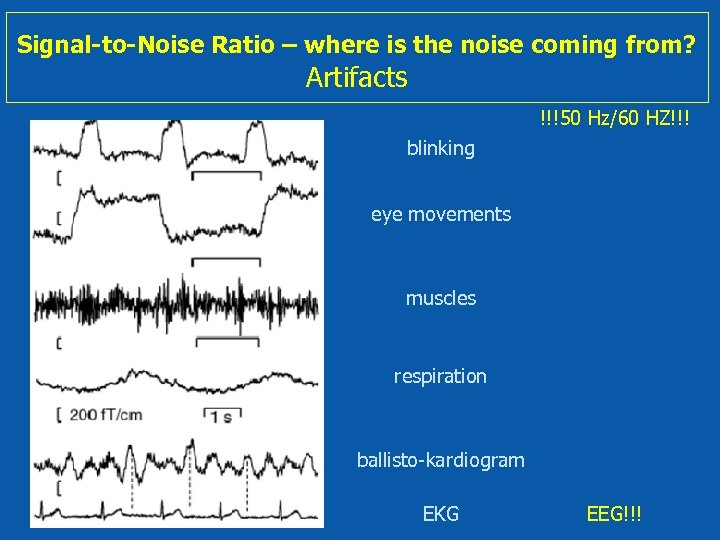 Signal-to-Noise Ratio – where is the noise coming from?
Artifacts

!!!50 Hz/60 HZ!!!

blinking

eye movements

muscles

respiration

200 fT/cm

1 s

ballisto-kardiogram

EKG

EEG!!!